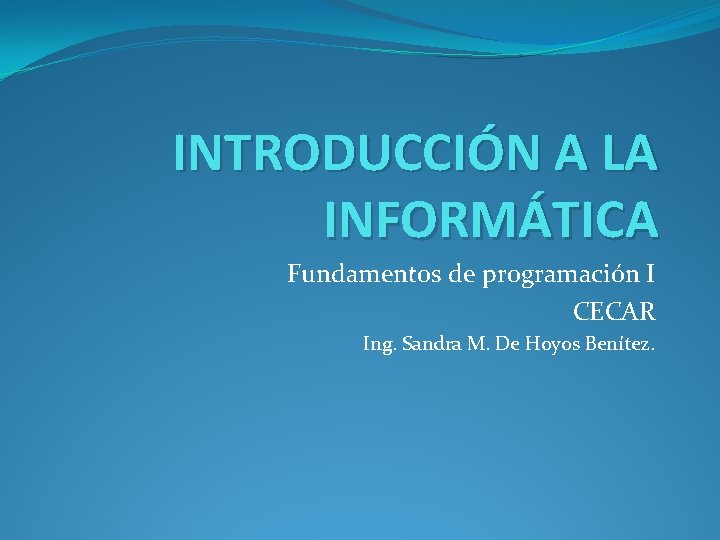 INTRODUCCIÓN A LA INFORMÁTICA

Fundamentos de programación I

CECAR

Ing. Sandra M. De Hoyos Benítez.